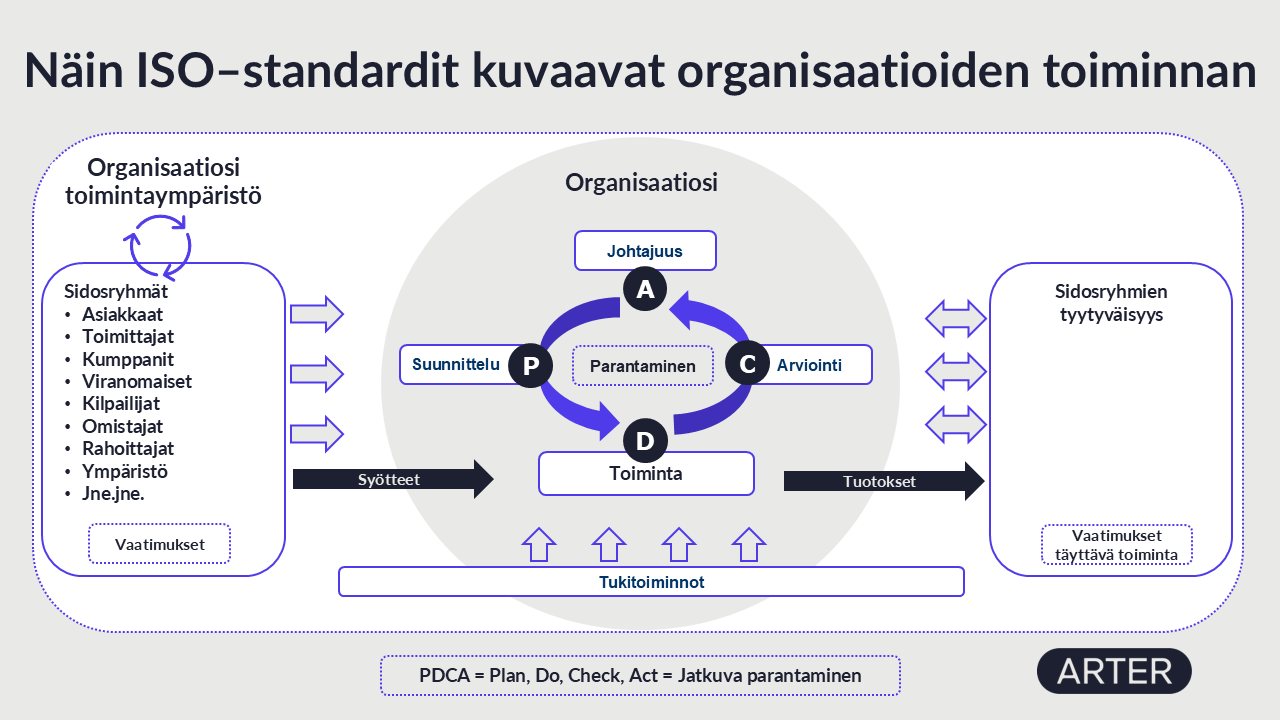 Näin ISO–standardit kuvaavat organisaatioiden toiminnan

Organisaatiosi toimintaympäristö

Sidosryhmät
• Asiakkaat
• Toimittajat
• Kumppanit
• Viranomaiset
• Kilpailijat
• Omistajat
• Rahoittajat
• Ympäristö
• Jne.jne.

Vaatimukset

Syötteet

Organisaatiosi

Johtajuus

A

Suunnittelu

P

Parantaminen

C

Arviointi

D

Toiminta

Tukitoiminnot

Tuotokset

Sidosryhmien tyytyväisyys

Vaatimukset täyttävä toiminta

PDCA = Plan, Do, Check, Act = Jatkuva parantaminen

ARTER